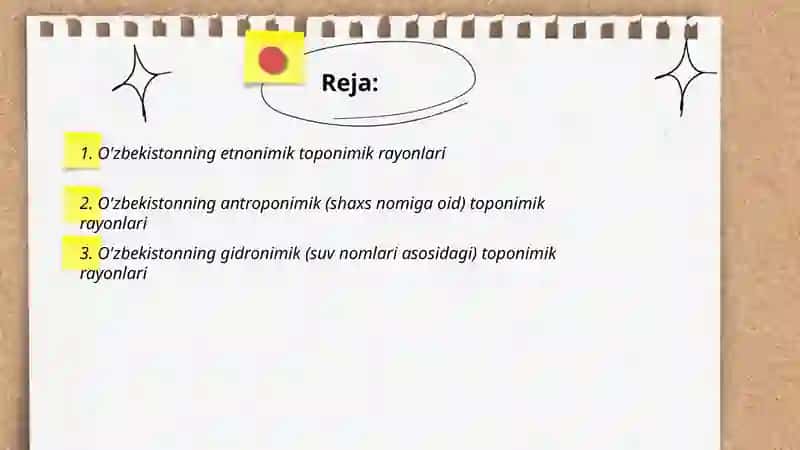 Reja:

1. O'zbekistonning etnonimik toponimik rayonlari

2. O'zbekistonning antroponimik (shaxs nomiga oid) toponimik rayonlari

3. O'zbekistonning gidronimik (suv nomlari asosidagi) toponimik rayonlari